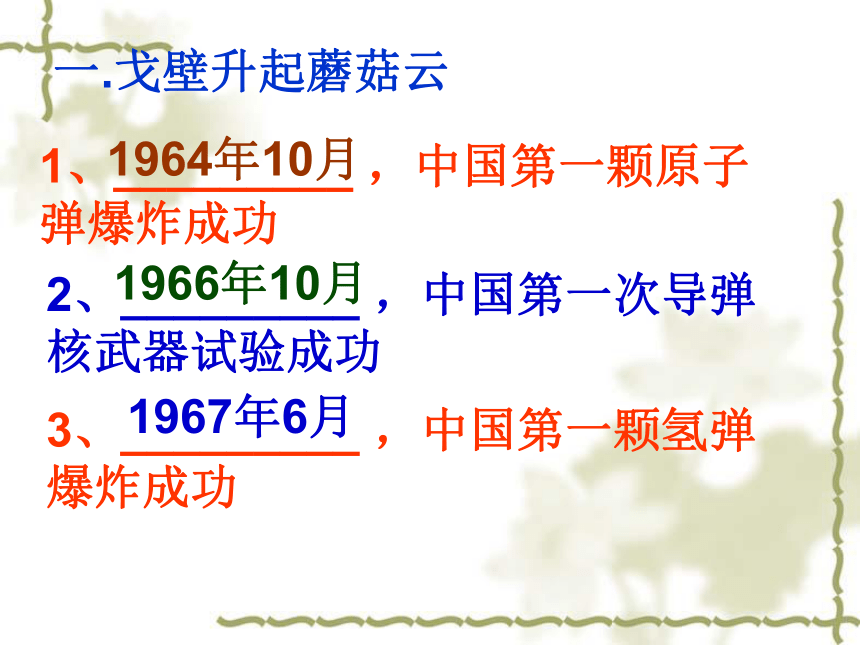 一.戈壁升起蘑菇云

1、1964年10月，中国第一颗原子弹爆炸成功

2、1966年10月，中国第一次导弹核武器试验成功

3、1967年6月，中国第一颗氢弹爆炸成功